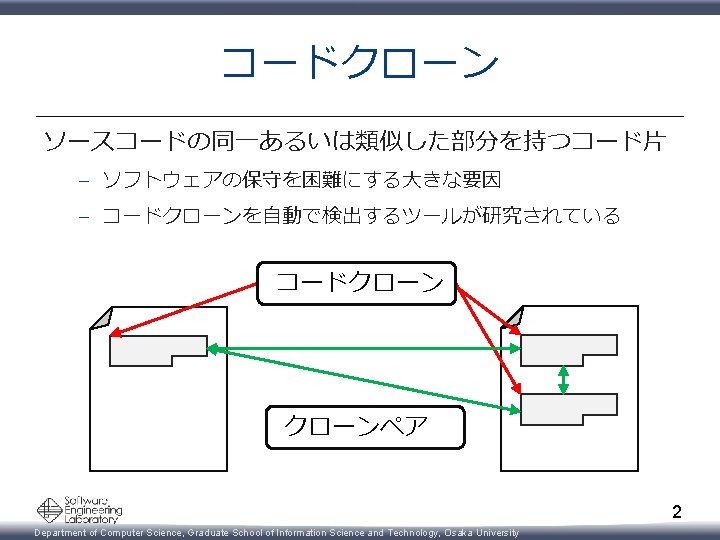 コードクローン

ソースコードの同一あるいは類似した部分を持つコード片

– ソフトウェアの保守を困難にする大きな要因

– コードクローンを自動で検出するツールが研究されている

コードクローン

クローンペア

Software Engineering Laboratory

2

Department of Computer Science, Graduate School of Information Science and Technology, Osaka University